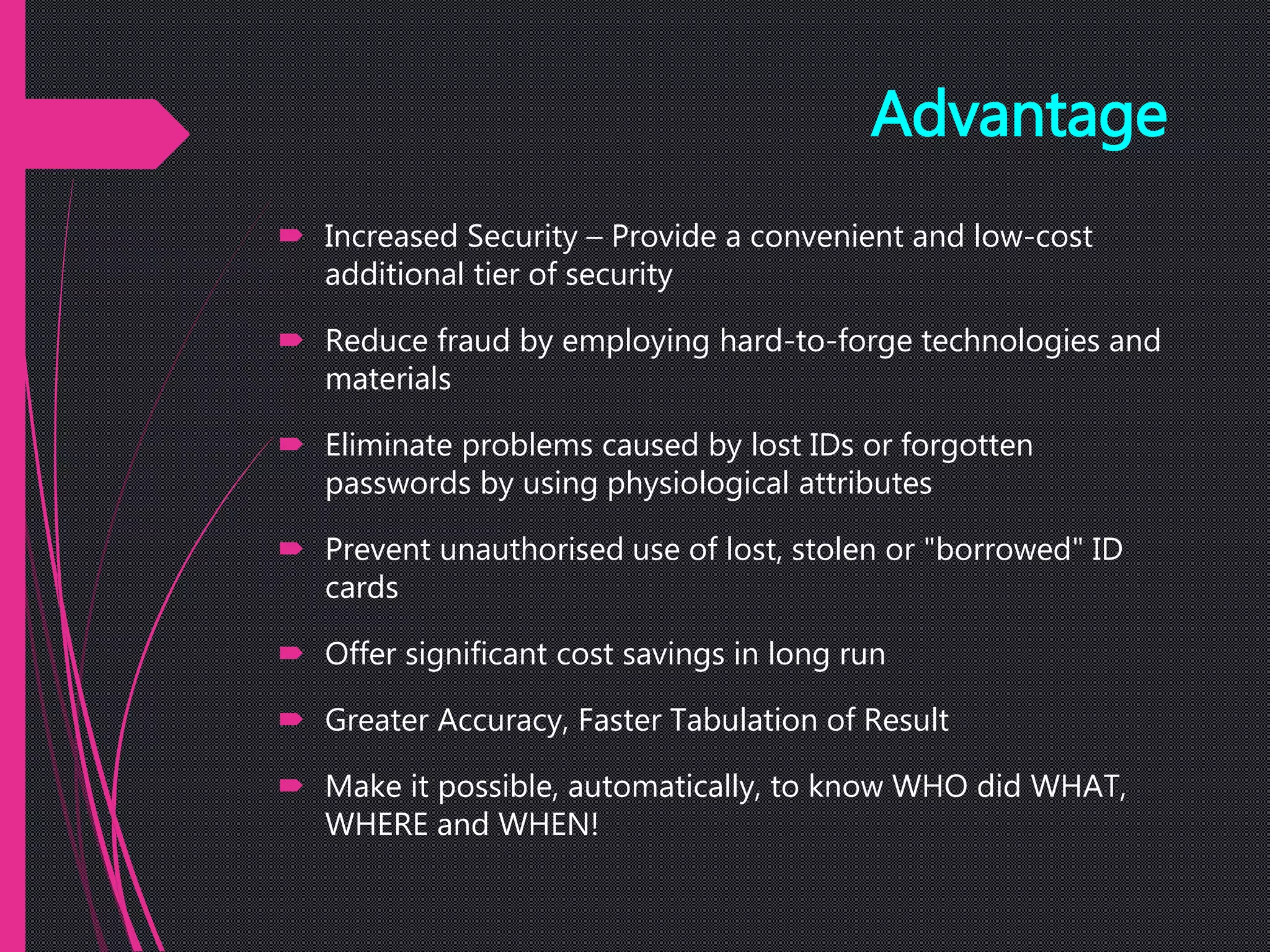 Advantage

Increased Security – Provide a convenient and low-cost additional tier of security

Reduce fraud by employing hard-to-forge technologies and materials

Eliminate problems caused by lost IDs or forgotten passwords by using physiological attributes

Prevent unauthorised use of lost, stolen or "borrowed" ID cards

Offer significant cost savings in long run

Greater Accuracy, Faster Tabulation of Result

Make it possible, automatically, to know WHO did WHAT, WHERE and WHEN!